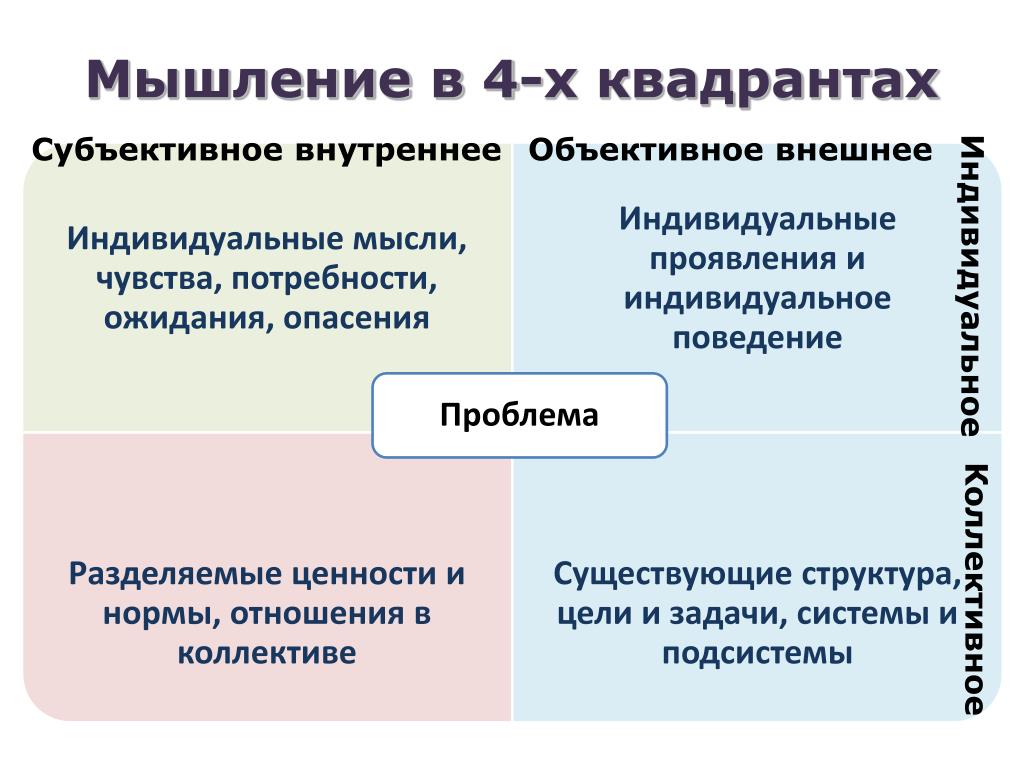 Мышление в 4-х квадрантах

Субъективное внутреннее

Объективное внешнее

Индивидуальное

Индивидуальные мысли, чувства, потребности, ожидания, опасения

Индивидуальные проявления и индивидуальное поведение

Проблема

Коллективное

Разделяемые ценности и нормы, отношения в коллективе

Существующие структура, цели и задачи, системы и подсистемы